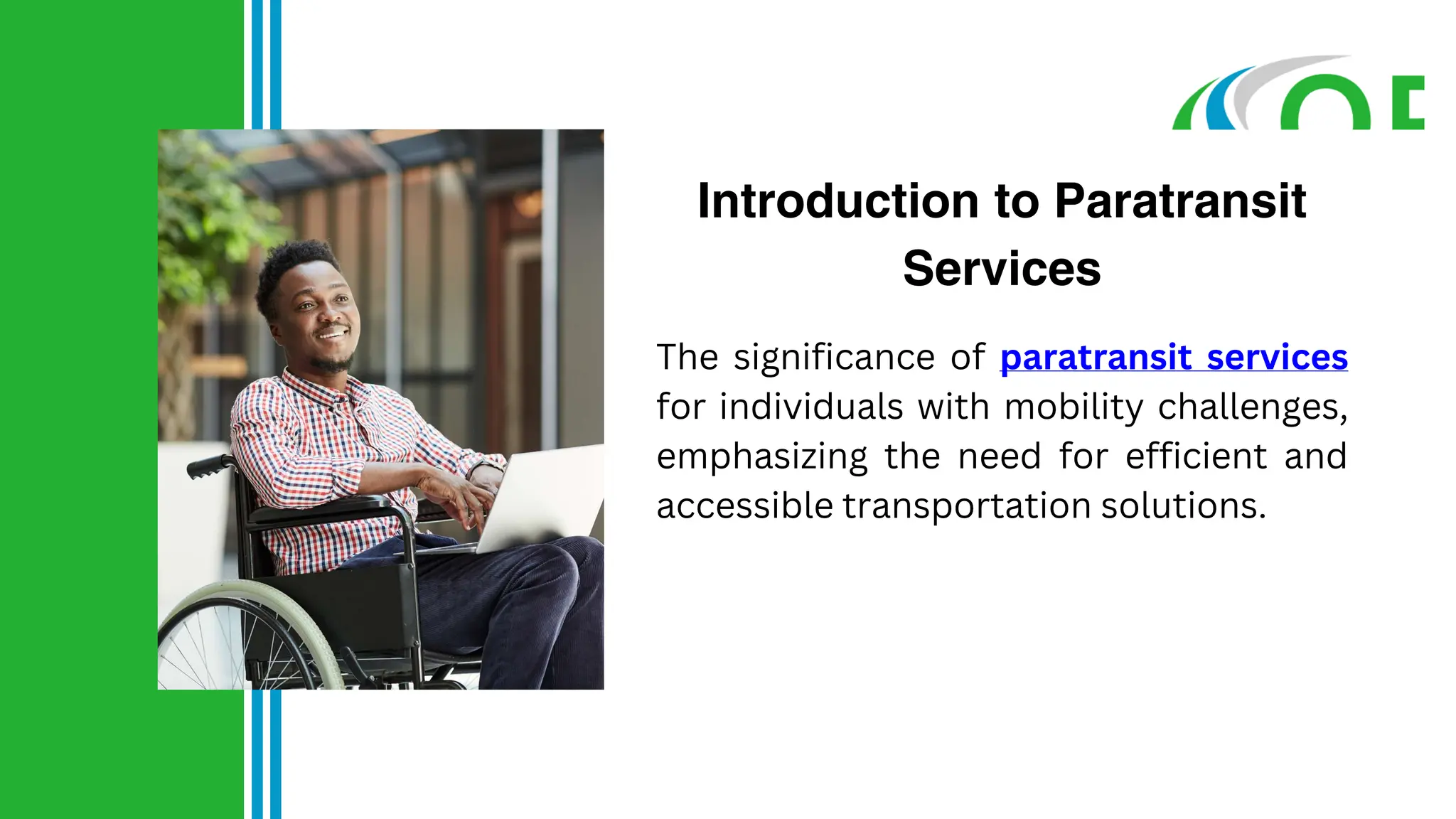 Introduction to Paratransit Services

The significance of paratransit services for individuals with mobility challenges, emphasizing the need for efficient and accessible transportation solutions.